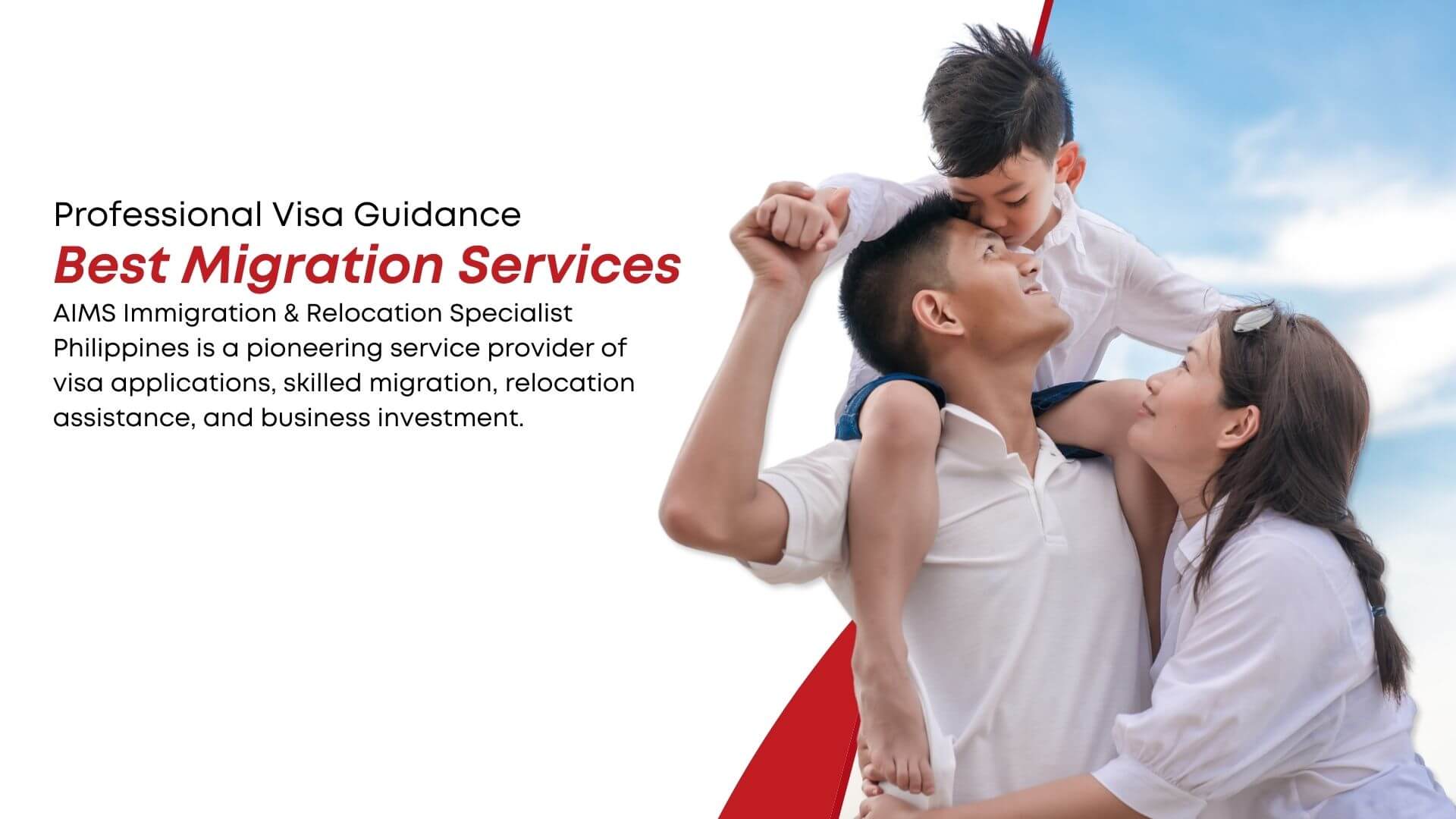 Professional Visa Guidance
Best Migration Services
AIMS Immigration & Relocation Specialist Philippines is a pioneering service provider of visa applications, skilled migration, relocation assistance, and business investment.